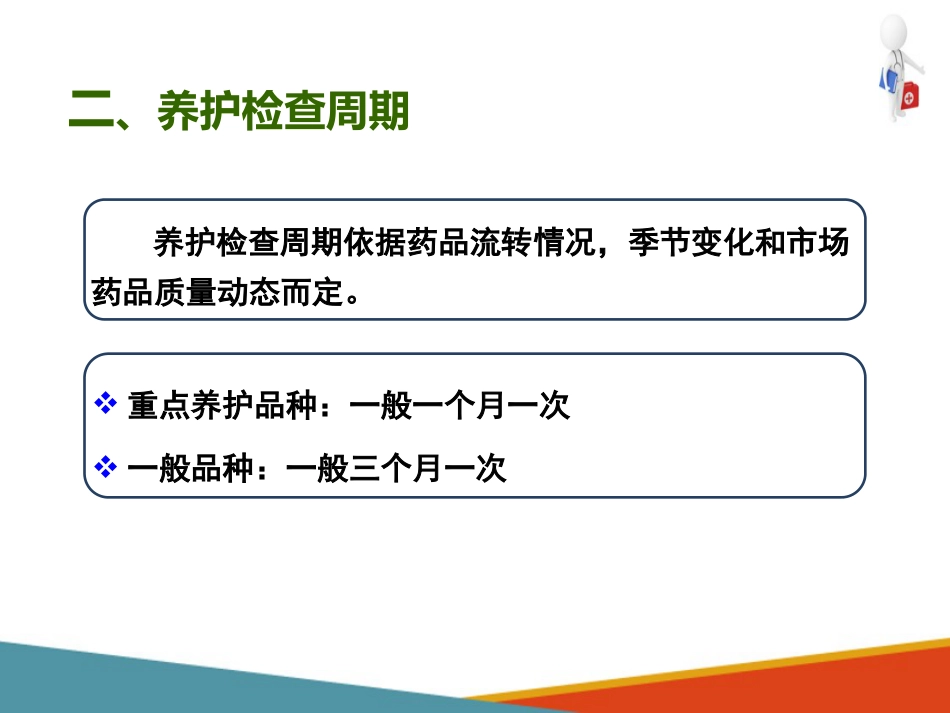 二、养护检查周期

养护检查周期依据药品流转情况，季节变化和市场药品质量动态而定。

❖ 重点养护品种：一般一个月一次

❖ 一般品种：一般三个月一次